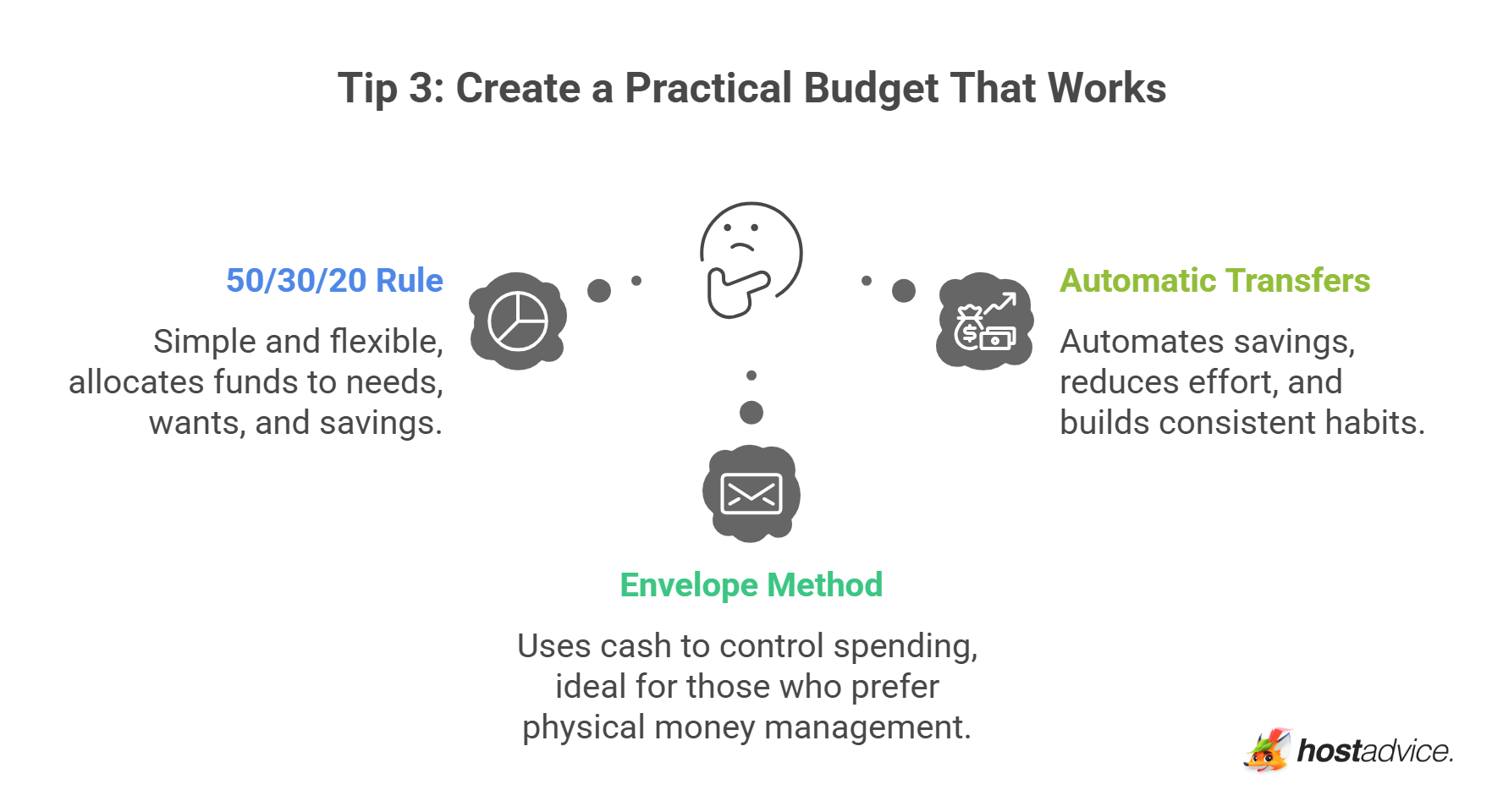 Tip 3: Create a Practical Budget That Works

50/30/20 Rule

Simple and flexible, allocates funds to needs, wants, and savings.

Automatic Transfers

Automates savings, reduces effort, and builds consistent habits.

Envelope Method

Uses cash to control spending, ideal for those who prefer physical money management.

hostadvice.